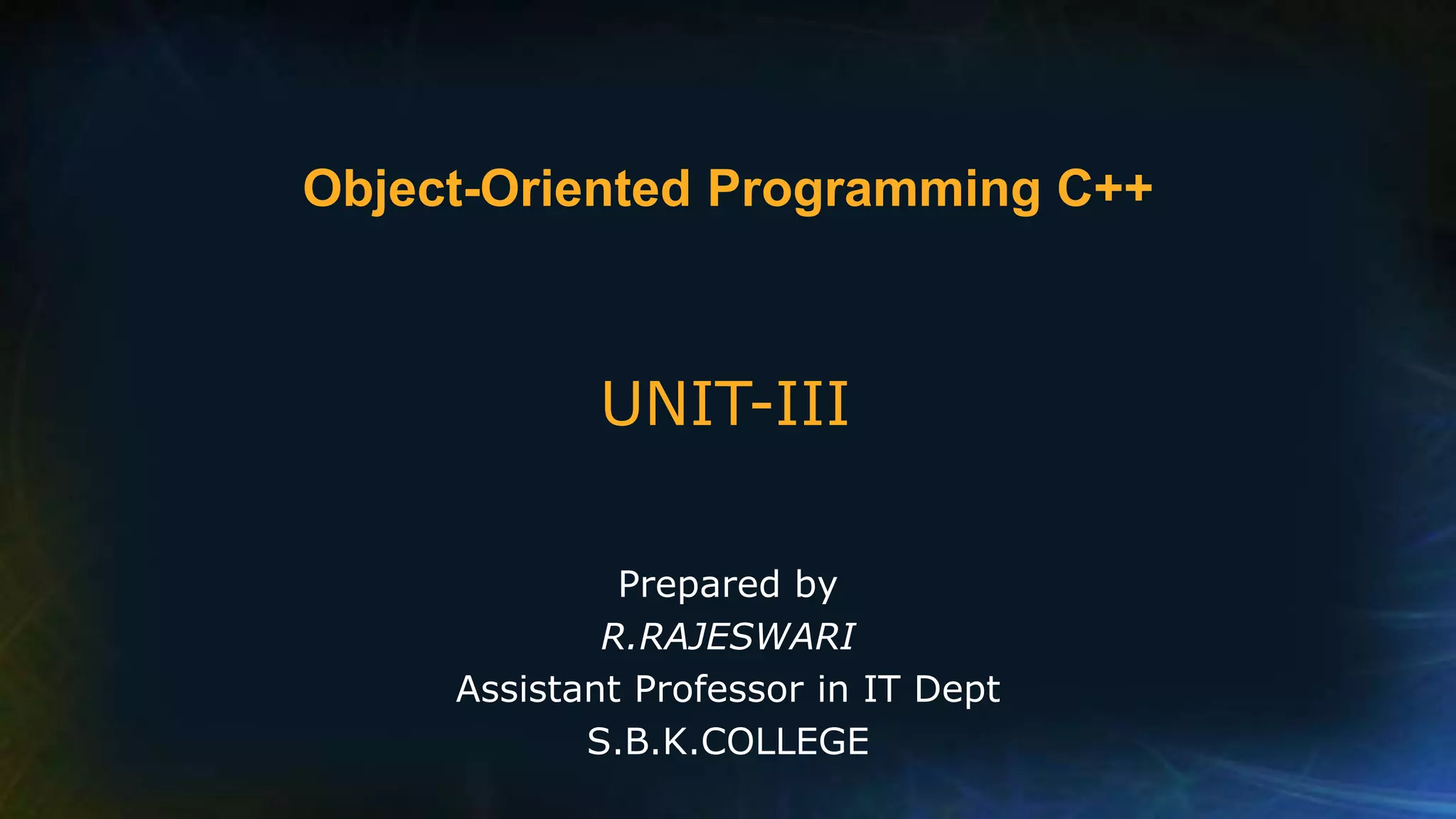 Object-Oriented Programming C++

UNIT-III

Prepared by
R.RAJESWARI
Assistant Professor in IT Dept
S.B.K.COLLEGE